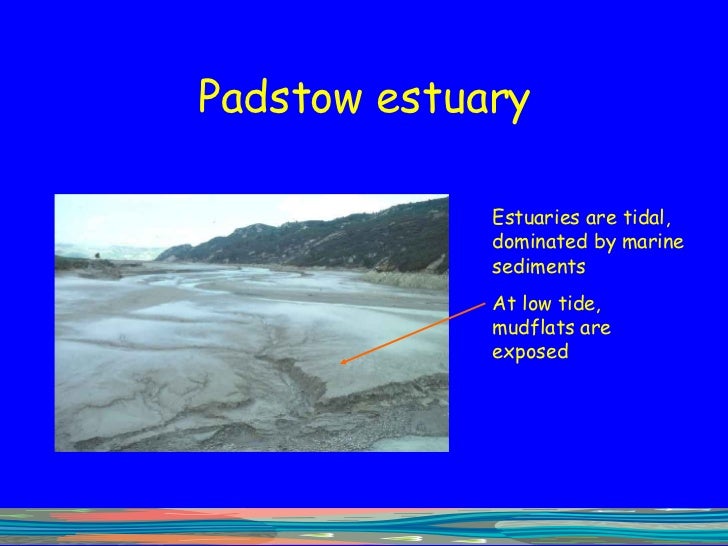 Padstow estuary

Estuaries are tidal, dominated by marine sediments

At low tide, mudflats are exposed